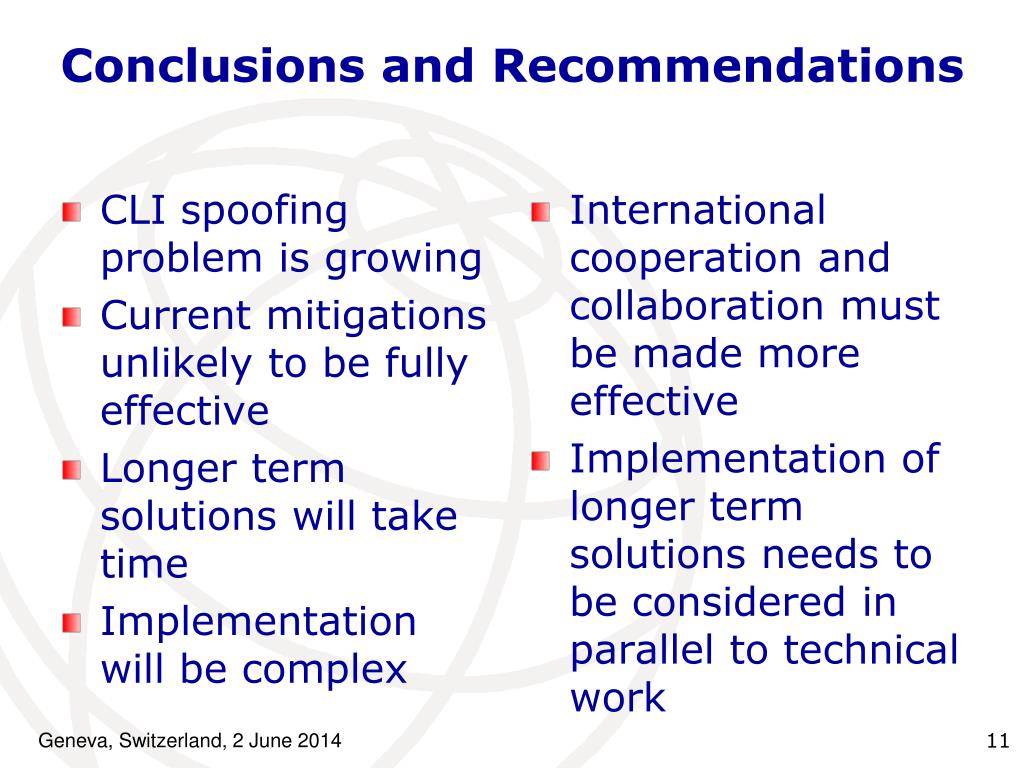 Conclusions and Recommendations

CLI spoofing problem is growing

Current mitigations unlikely to be fully effective

Longer term solutions will take time

Implementation will be complex

International cooperation and collaboration must be made more effective

Implementation of longer term solutions needs to be considered in parallel to technical work

Geneva, Switzerland, 2 June 2014

11